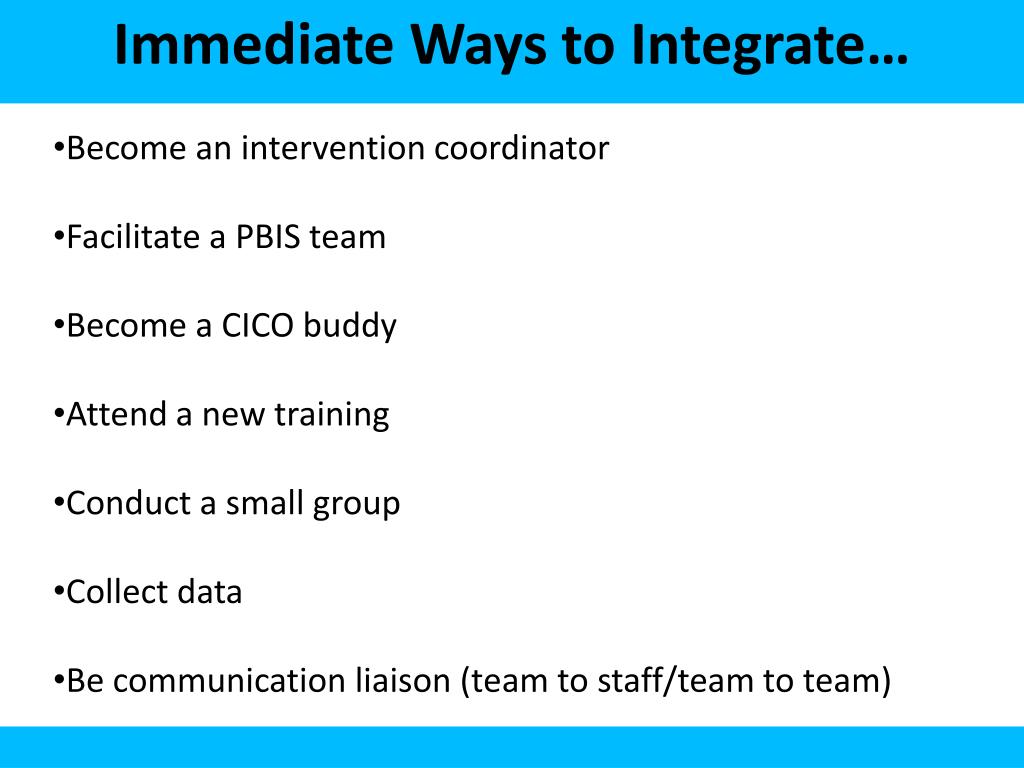 Immediate Ways to Integrate…

•Become an intervention coordinator

•Facilitate a PBIS team

•Become a CICO buddy

•Attend a new training

•Conduct a small group

•Collect data

•Be communication liaison (team to staff/team to team)